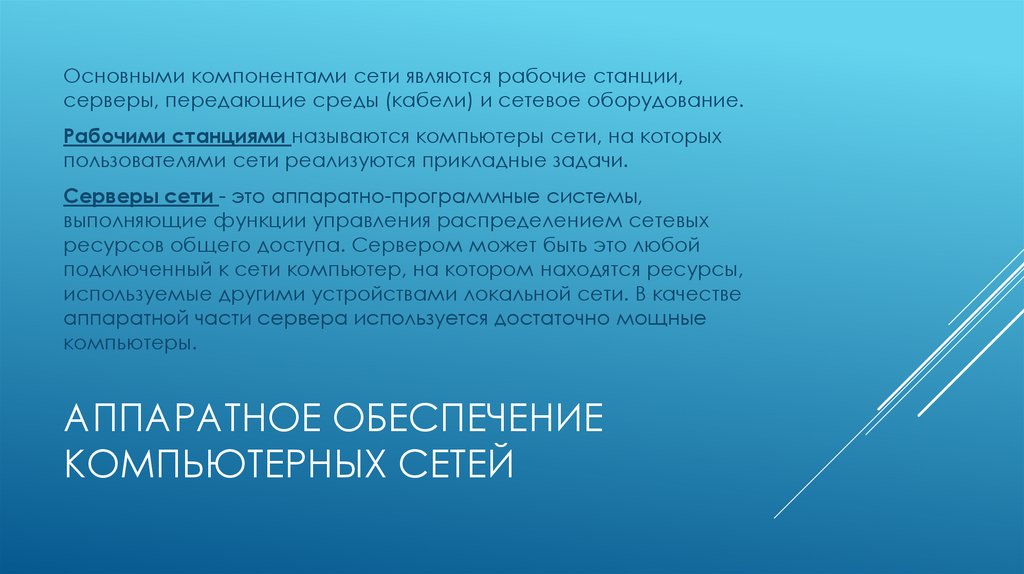 Основными компонентами сети являются рабочие станции, серверы, передающие среды (кабели) и сетевое оборудование.

Рабочими станциями называются компьютеры сети, на которых пользователями сети реализуются прикладные задачи.

Серверы сети - это аппаратно-программные системы, выполняющие функции управления распределением сетевых ресурсов общего доступа. Сервером может быть это любой подключенный к сети компьютер, на котором находятся ресурсы, используемые другими устройствами локальной сети. В качестве аппаратной части сервера используется достаточно мощные компьютеры.

АППАРАТНОЕ ОБЕСПЕЧЕНИЕ КОМПЬЮТЕРНЫХ СЕТЕЙ